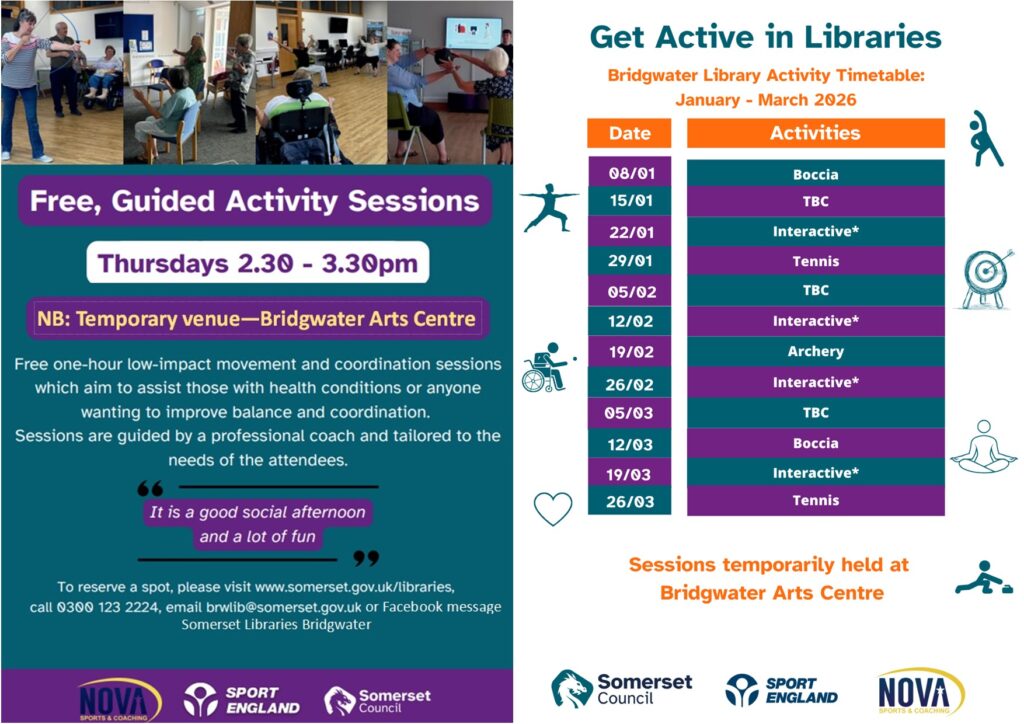 Free, Guided Activity Sessions

Thursdays 2.30 - 3.30pm

NB: Temporary venue—Bridgwater Arts Centre

Free one-hour low-impact movement and coordination sessions which aim to assist those with health conditions or anyone wanting to improve balance and coordination. Sessions are guided by a professional coach and tailored to the needs of the attendees.

It is a good social afternoon and a lot of fun

To reserve a spot, please visit www.somerset.gov.uk/libraries, call 0300 123 2224, email brwlib@somerset.gov.uk or Facebook message Somerset Libraries Bridgwater

NOVA SPORTS & COACHING
SPORT ENGLAND
Somerset Council

Get Active in Libraries

Bridgwater Library Activity Timetable: January - March 2026

| Date | Activities |
|---|---|
| 08/01 | Boccia |
| 15/01 | TBC |
| 22/01 | Interactive* |
| 29/01 | Tennis |
| 05/02 | TBC |
| 12/02 | Interactive* |
| 19/02 | Archery |
| 26/02 | Interactive* |
| 05/03 | TBC |
| 12/03 | Boccia |
| 19/03 | Interactive* |
| 26/03 | Tennis |

Sessions temporarily held at Bridgwater Arts Centre

Somerset Council
SPORT ENGLAND
NOVA SPORTS & COACHING